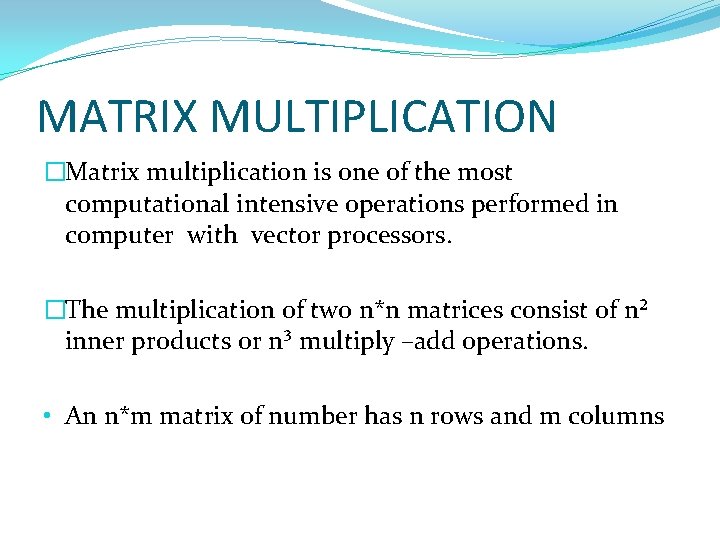 MATRIX MULTIPLICATION

□Matrix multiplication is one of the most computational intensive operations performed in computer with vector processors.

□The multiplication of two n*n matrices consist of $n^2$ inner products or $n^3$ multiply –add operations.

• An n*m matrix of number has n rows and m columns